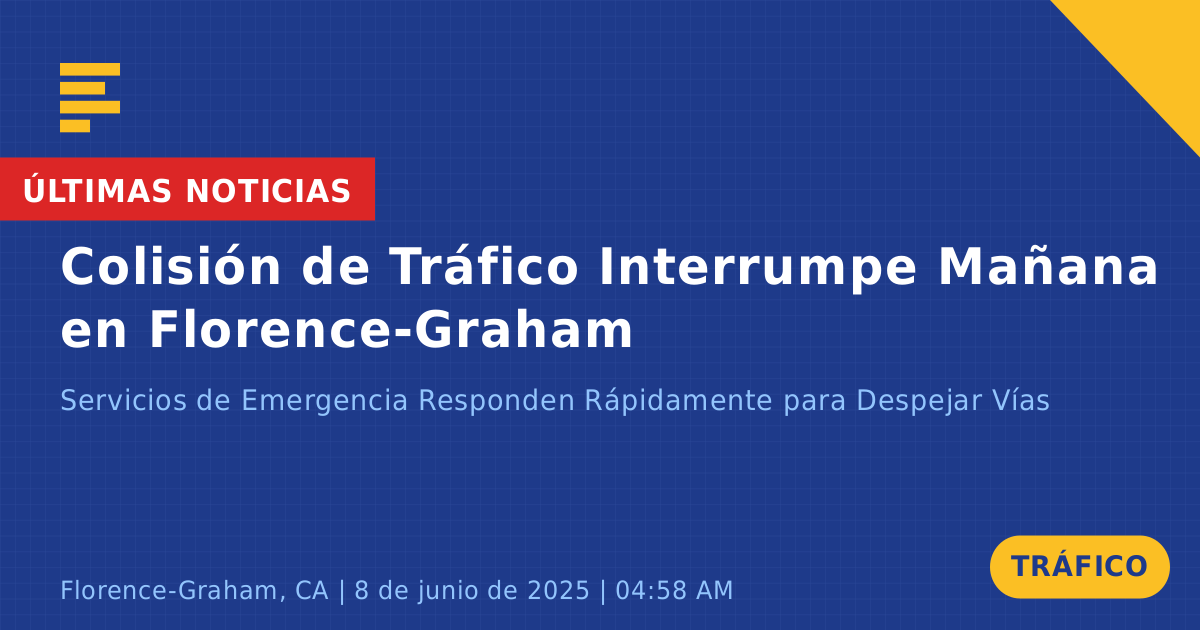 ÚLTIMAS NOTICIAS

Colisión de Tráfico Interrumpe Mañana en Florence-Graham

Servicios de Emergencia Responden Rápidamente para Despejar Vías

Florence-Graham, CA | 8 de junio de 2025 | 04:58 AM

TRÁFICO